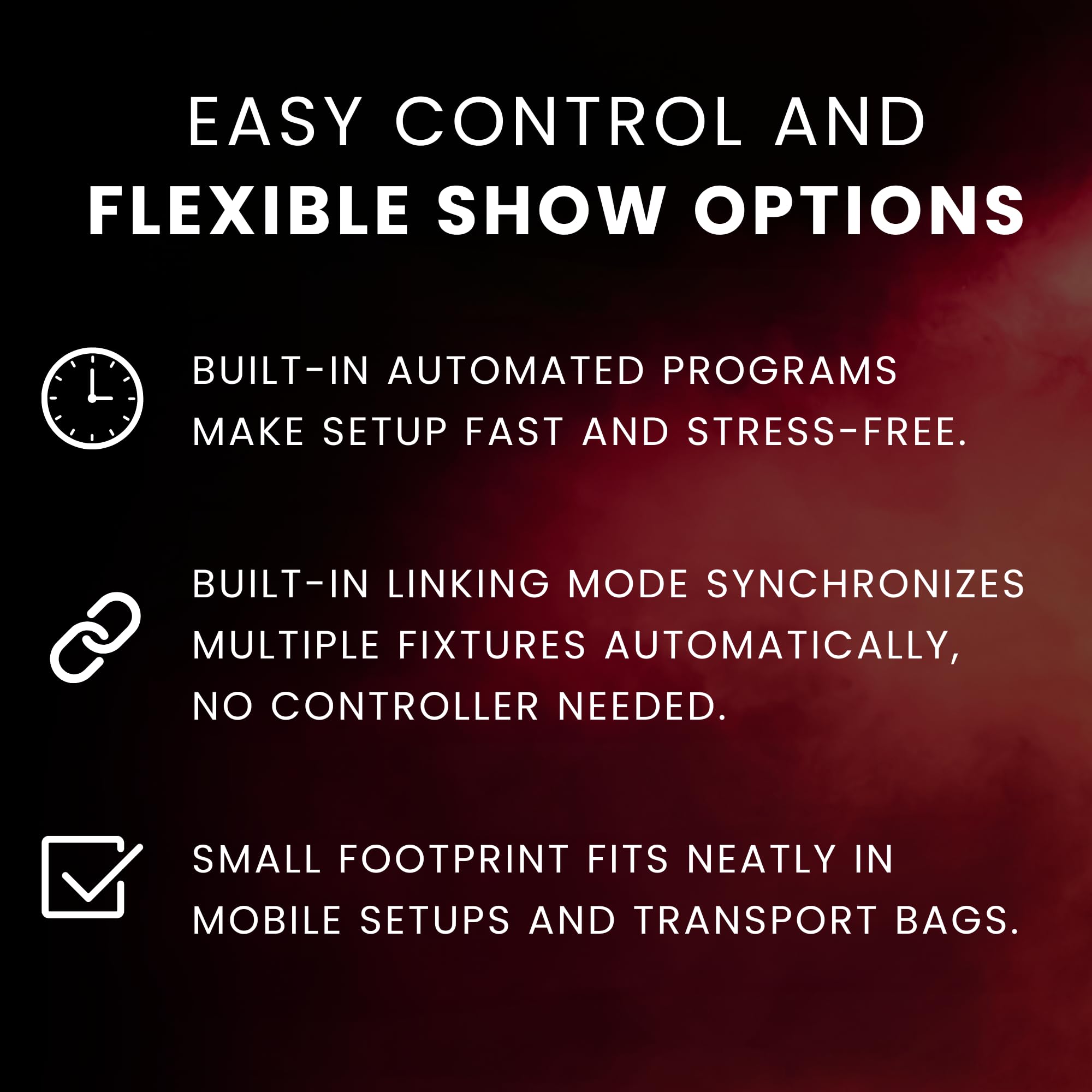 EASY CONTROL AND
FLEXIBLE SHOW OPTIONS

BUILT-IN AUTOMATED PROGRAMS MAKE SETUP FAST AND STRESS-FREE.

BUILT-IN LINKING MODE SYNCHRONIZES MULTIPLE FIXTURES AUTOMATICALLY, NO CONTROLLER NEEDED.

SMALL FOOTPRINT FITS NEATLY IN MOBILE SETUPS AND TRANSPORT BAGS.